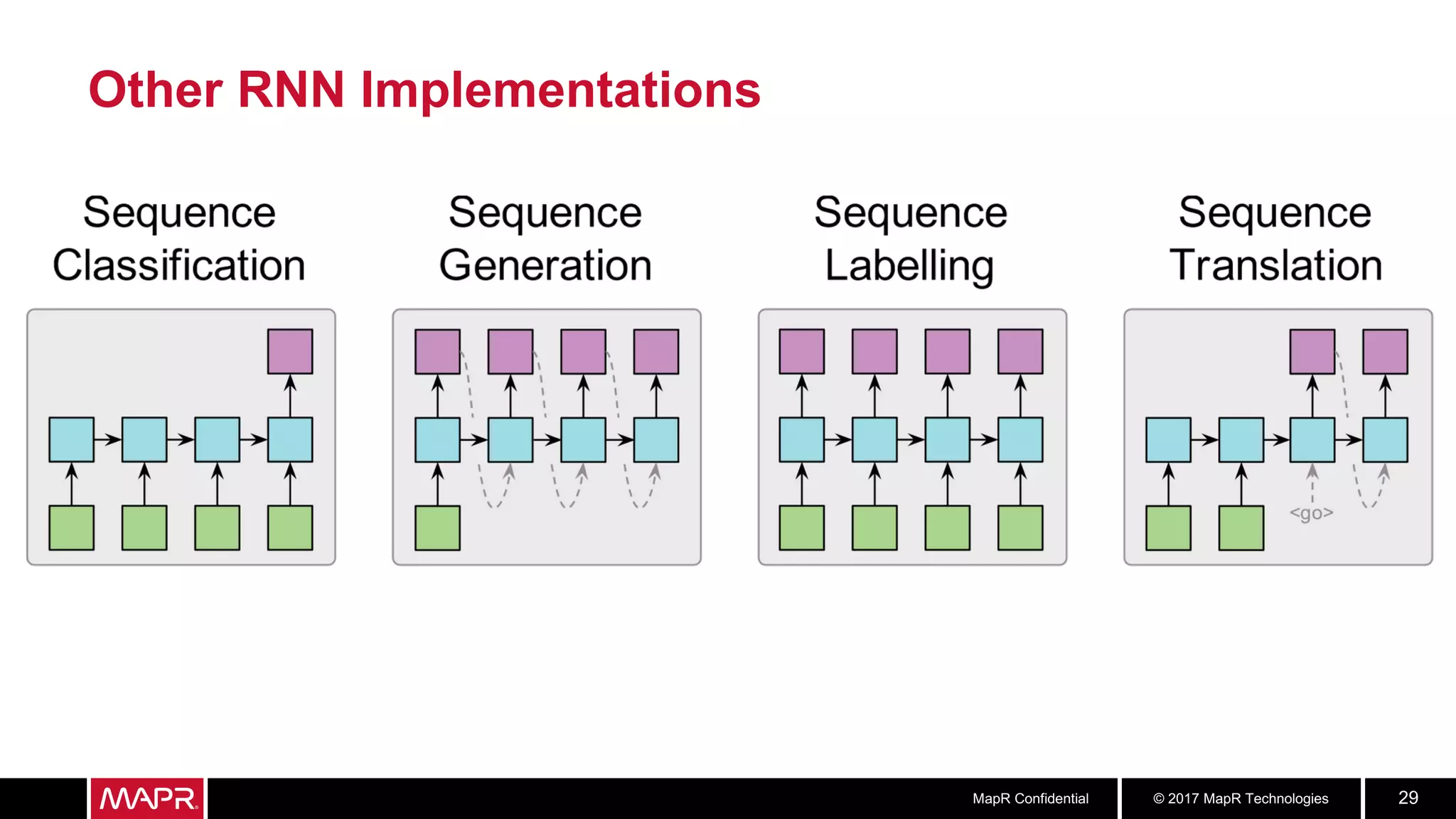 Other RNN Implementations

Sequence Classification

Sequence Generation

Sequence Labelling

Sequence Translation

<go>

MAPR

MapR Confidential

© 2017 MapR Technologies

29